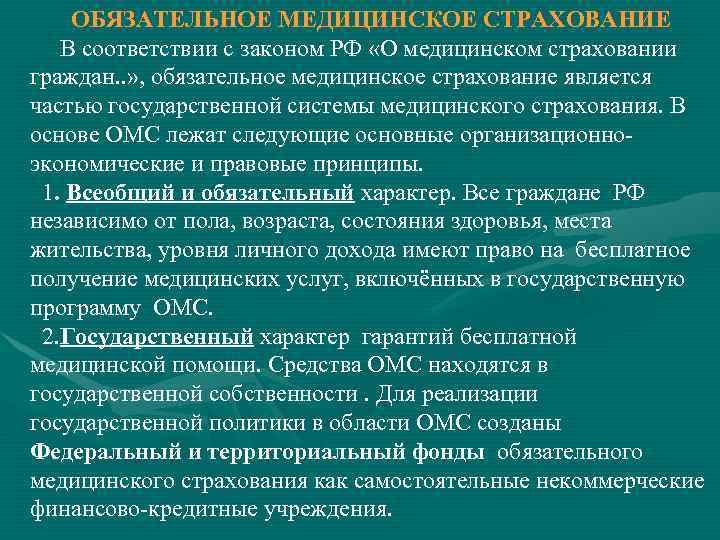 ОБЯЗАТЕЛЬНОЕ МЕДИЦИНСКОЕ СТРАХОВАНИЕ

В соответствии с законом РФ «О медицинском страховании граждан..», обязательное медицинское страхование является частью государственной системы медицинского страхования. В основе ОМС лежат следующие основные организационно-экономические и правовые принципы.

1. Всеобщий и обязательный характер. Все граждане РФ независимо от пола, возраста, состояния здоровья, места жительства, уровня личного дохода имеют право на бесплатное получение медицинских услуг, включённых в государственную программу ОМС.

2.Государственный характер гарантий бесплатной медицинской помощи. Средства ОМС находятся в государственной собственности . Для реализации государственной политики в области ОМС созданы Федеральный и территориальный фонды обязательного медицинского страхования как самостоятельные некоммерческие финансово-кредитные учреждения.